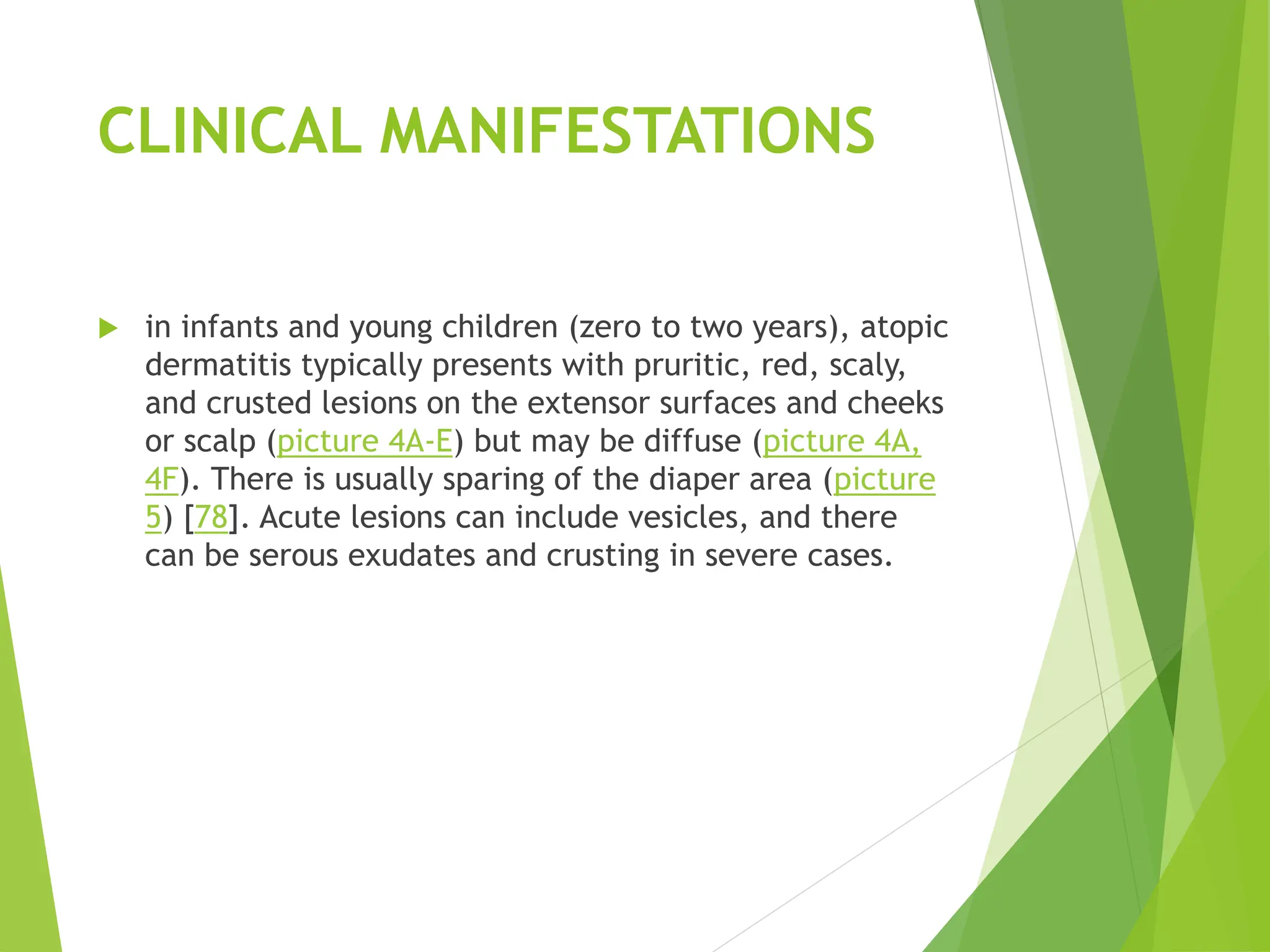 CLINICAL MANIFESTATIONS

in infants and young children (zero to two years), atopic dermatitis typically presents with pruritic, red, scaly, and crusted lesions on the extensor surfaces and cheeks or scalp (picture 4A-E) but may be diffuse (picture 4A, 4F). There is usually sparing of the diaper area (picture 5) [78]. Acute lesions can include vesicles, and there can be serous exudates and crusting in severe cases.